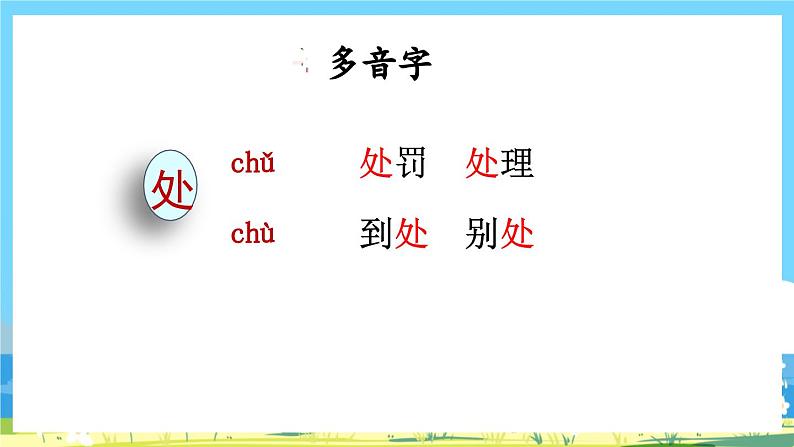 多音字

处

chǔ 处罚 处理

chù 到处 别处